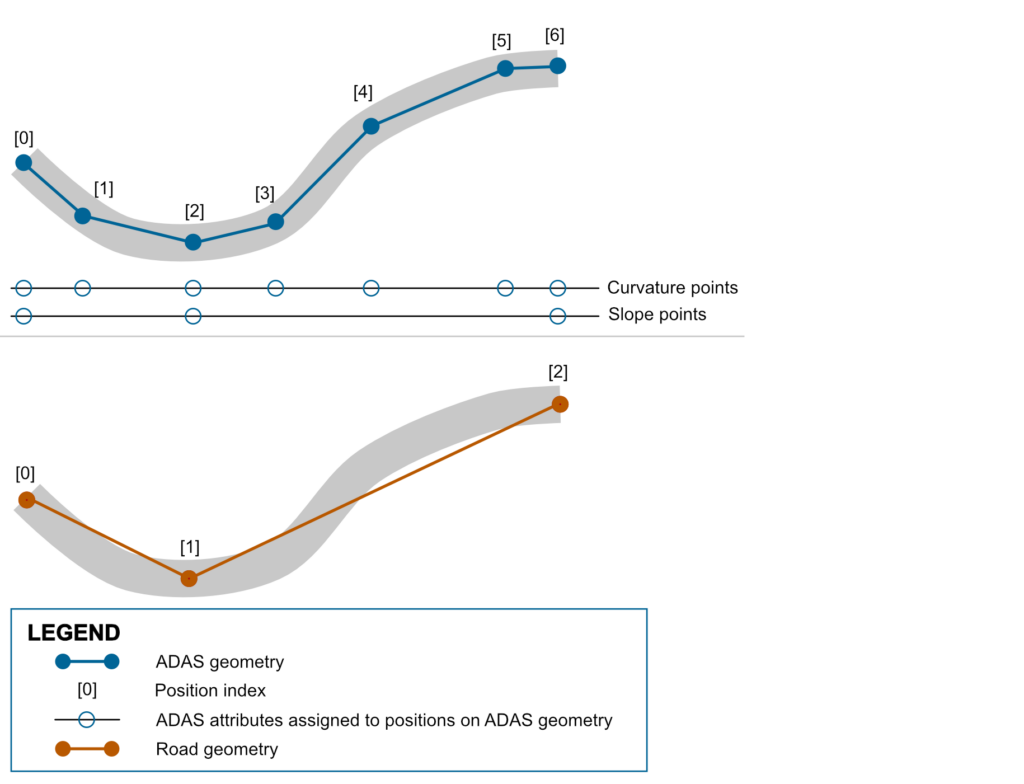 [0]
[1]
[2]
[3]
[4]
[5]
[6]

Curvature points
Slope points

[0]
[1]
[2]

LEGEND
ADAS geometry
[0] Position index
ADAS attributes assigned to positions on ADAS geometry
Road geometry